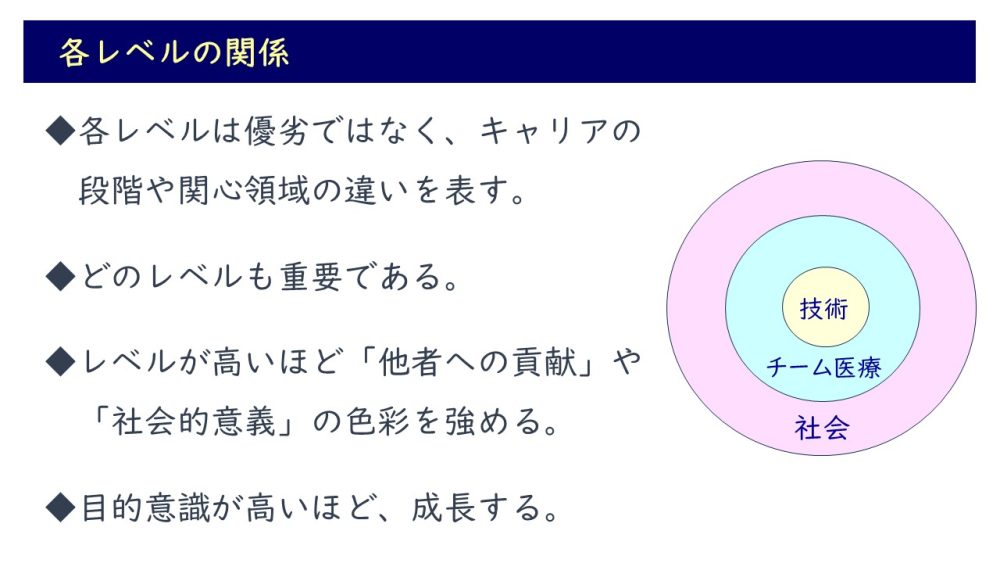 各レベルの関係

◆各レベルは優劣ではなく、キャリアの段階や関心領域の違いを表す。

◆どのレベルも重要である。

◆レベルが高いほど「他者への貢献」や「社会的意義」の色彩を強める。

◆目的意識が高いほど、成長する。

技術

チーム医療

社会